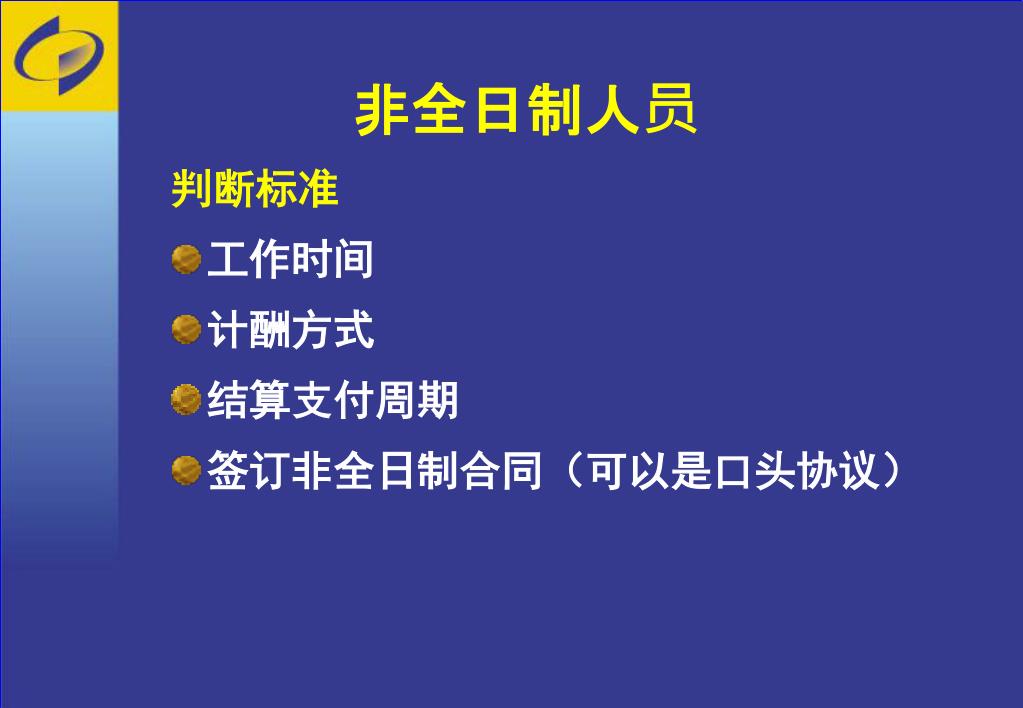 非全日制人员

判断标准

工作时间

计酬方式

结算支付周期

签订非全日制合同（可以是口头协议）